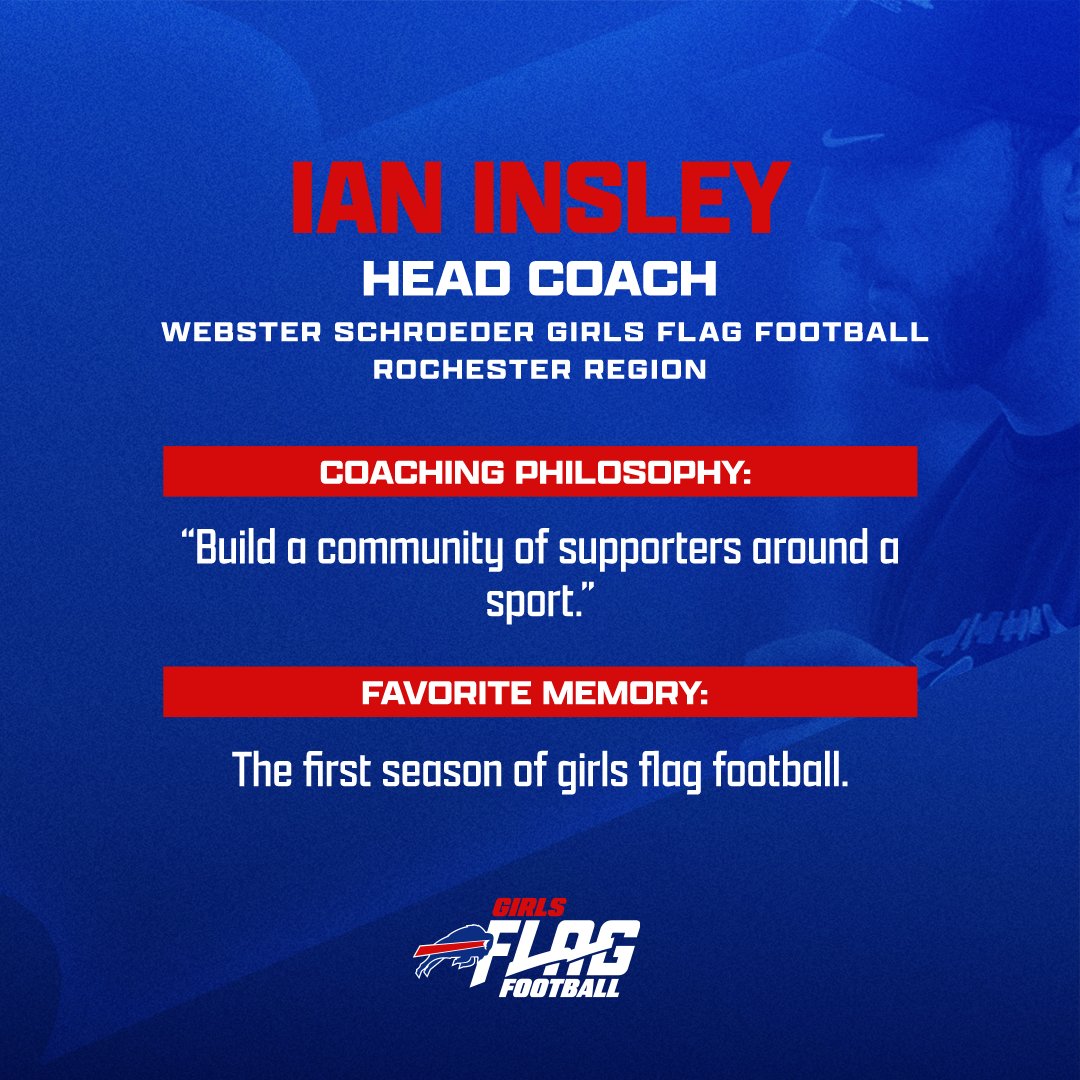 IAN INSLEY
HEAD COACH
WEBSTER SCHROEDER GIRLS FLAG FOOTBALL
ROCHESTER REGION

COACHING PHILOSOPHY:

“Build a community of supporters around a sport.”

FAVORITE MEMORY:

The first season of girls flag football.

GIRLS
FLAG
FOOTBALL